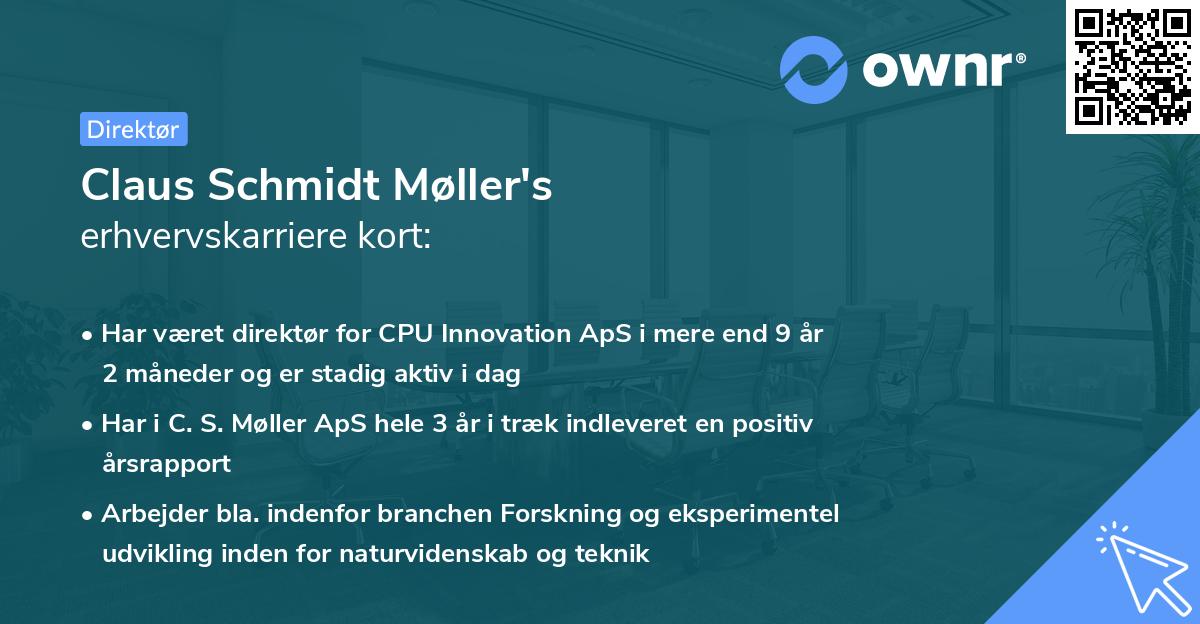 ownr®

Direktør

Claus Schmidt Møller's
erhvervskarriere kort:

• Har været direktør for CPU Innovation ApS i mere end 9 år 2 måneder og er stadig aktiv i dag

• Har i C. S. Møller ApS hele 3 år i træk indleveret en positiv årsrapport

• Arbejder bla. indenfor branchen Forskning og eksperimentel udvikling inden for naturvidenskab og teknik